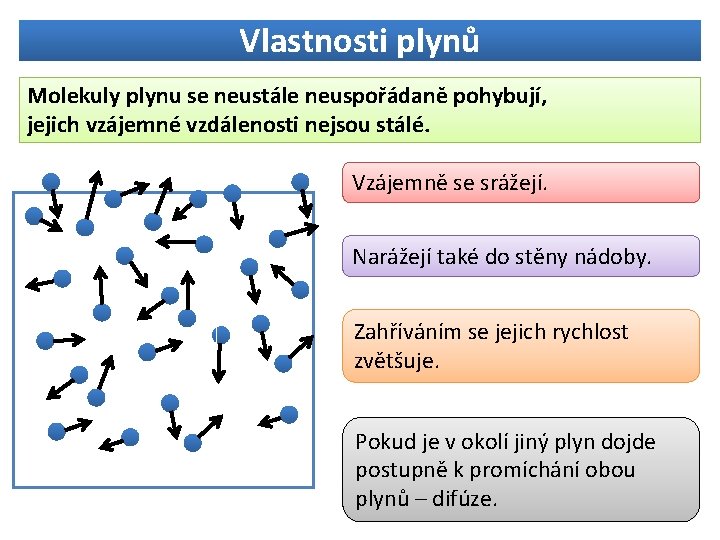 Vlastnosti plynů

Molekuly plynu se neustále neuspořádaně pohybují, jejich vzájemné vzdálenosti nejsou stálé.

Vzájemně se srážejí.

Narážejí také do stěny nádoby.

Zahříváním se jejich rychlost zvětšuje.

Pokud je v okolí jiný plyn dojde postupně k promíchání obou plynů – difúze.